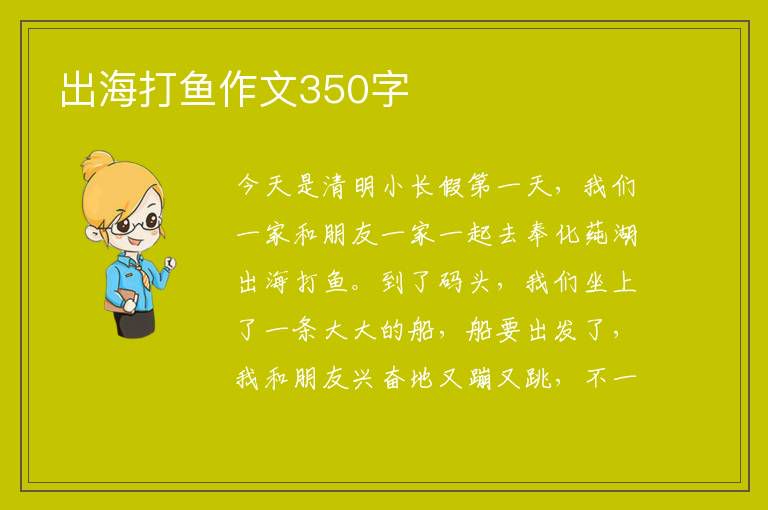 出海打鱼作文350字

今天是清明小长假第一天，我们一家和朋友一家一起去奉化莼湖出海打鱼。到了码头，我们坐上了一条大大的船，船要出发了，我和朋友兴奋地又蹦又跳，不一